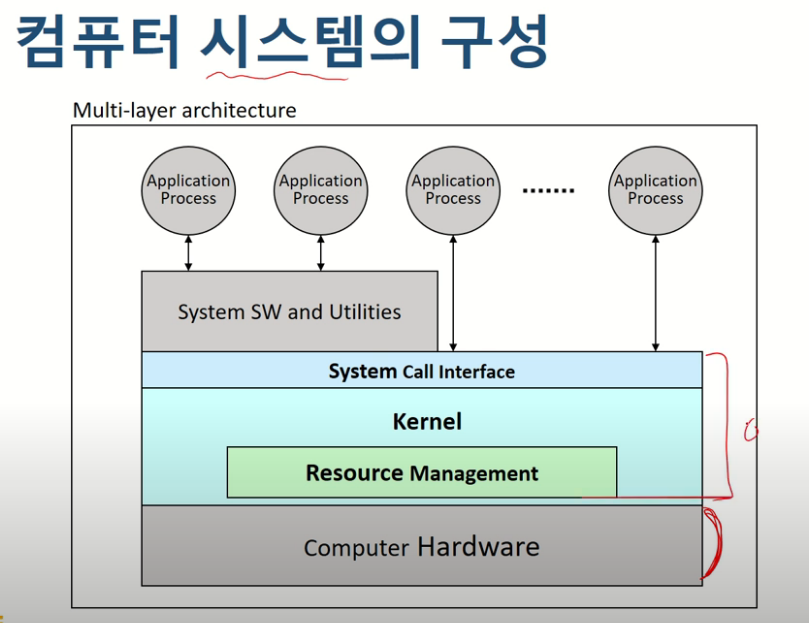 컴퓨터 시스템의 구성

Multi-layer architecture

Application Process

Application Process

Application Process

.......

Application Process

System SW and Utilities

System Call Interface

Kernel

Resource Management

Computer Hardware